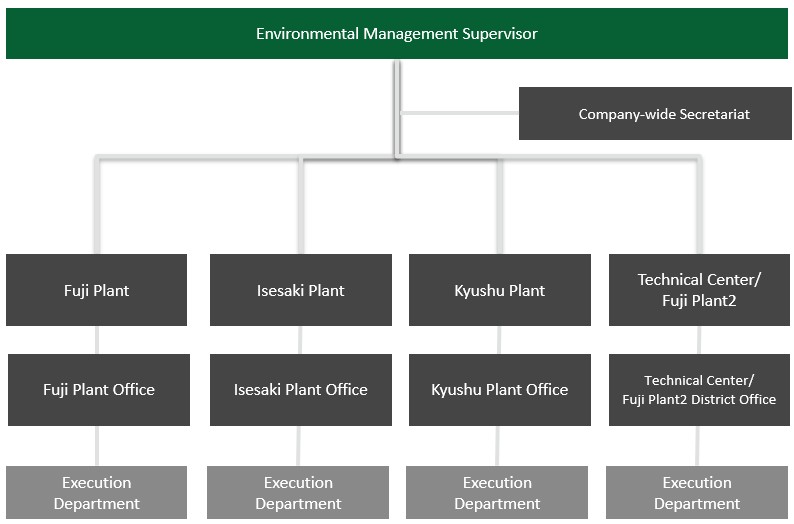 Environmental Management Supervisor

Company-wide Secretariat

Fuji Plant

Isesaki Plant

Kyushu Plant

Technical Center/ Fuji Plant2

Fuji Plant Office

Isesaki Plant Office

Kyushu Plant Office

Technical Center/ Fuji Plant2 District Office

Execution Department

Execution Department

Execution Department

Execution Department